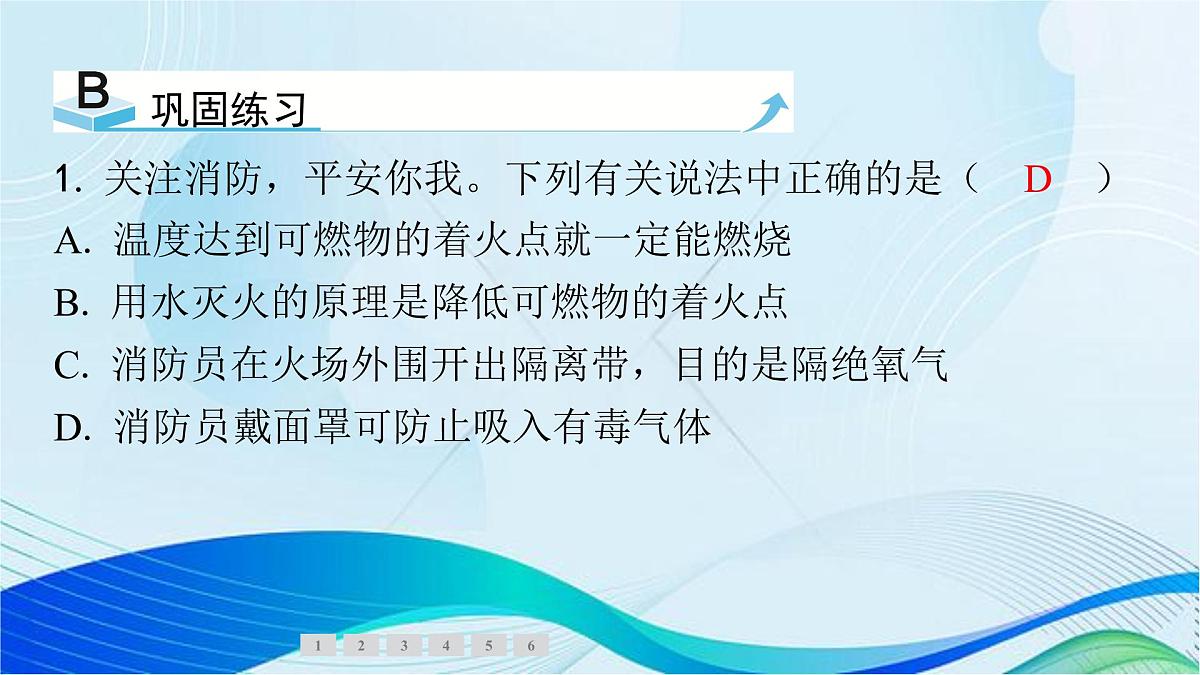 B 巩固练习

1. 关注消防，平安你我。下列有关说法中正确的是（ D ）
A. 温度达到可燃物的着火点就一定能燃烧
B. 用水灭火的原理是降低可燃物的着火点
C. 消防员在火场外围开出隔离带，目的是隔绝氧气
D. 消防员戴面罩可防止吸入有毒气体

1 2 3 4 5 6